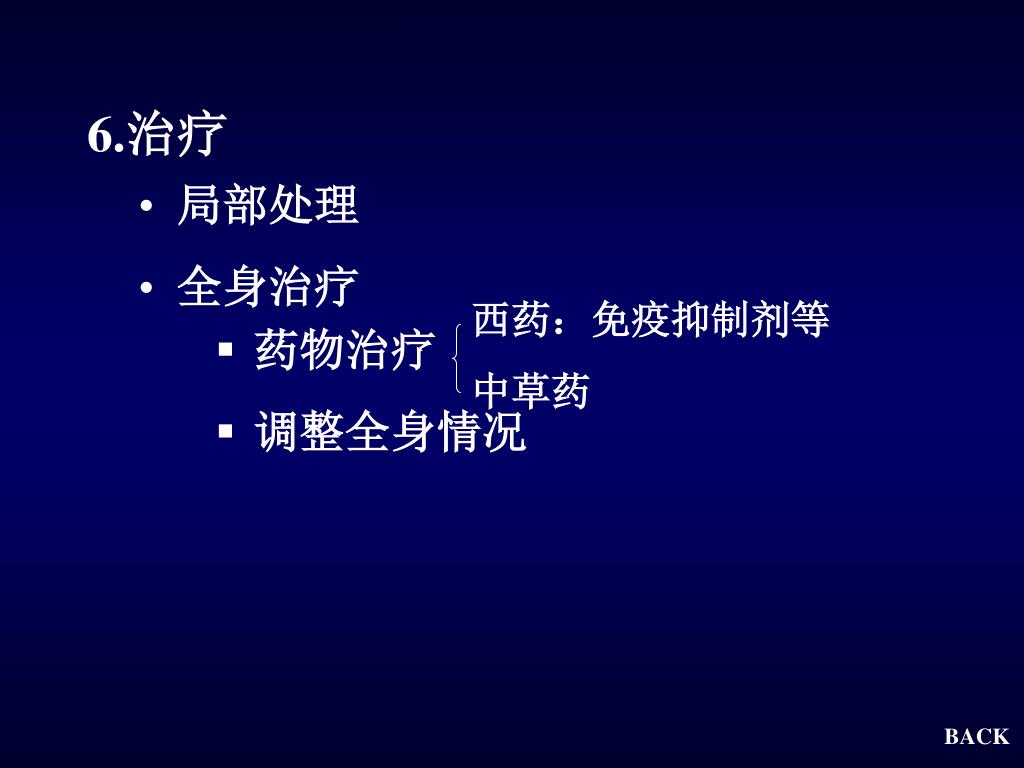 6.治疗

• 局部处理

• 全身治疗

▪ 药物治疗

西药：免疫抑制剂等

中草药

▪ 调整全身情况

BACK